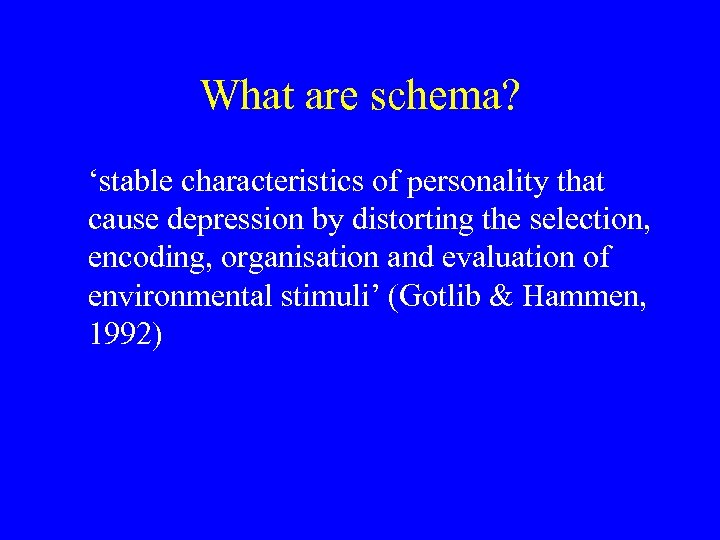 What are schema?

‘stable characteristics of personality that cause depression by distorting the selection, encoding, organisation and evaluation of environmental stimuli’ (Gotlib & Hammen, 1992)